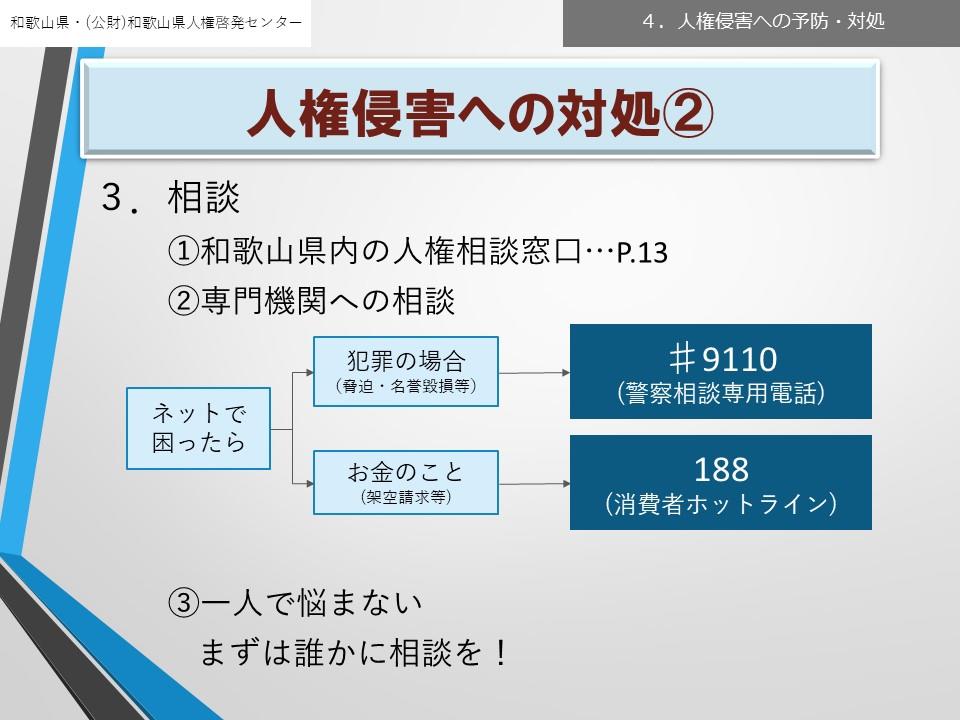 和歌山県・(公財)和歌山県人権啓発センター

4．人権侵害への予防・対処

人権侵害への対処②

3．相談

①和歌山県内の人権相談窓口…P.13

②専門機関への相談

ネットで困ったら

犯罪の場合
(脅迫・名誉毀損等)

＃9110
(警察相談専用電話)

お金のこと
(架空請求等)

188
(消費者ホットライン)

③一人で悩まない
まずは誰かに相談を！